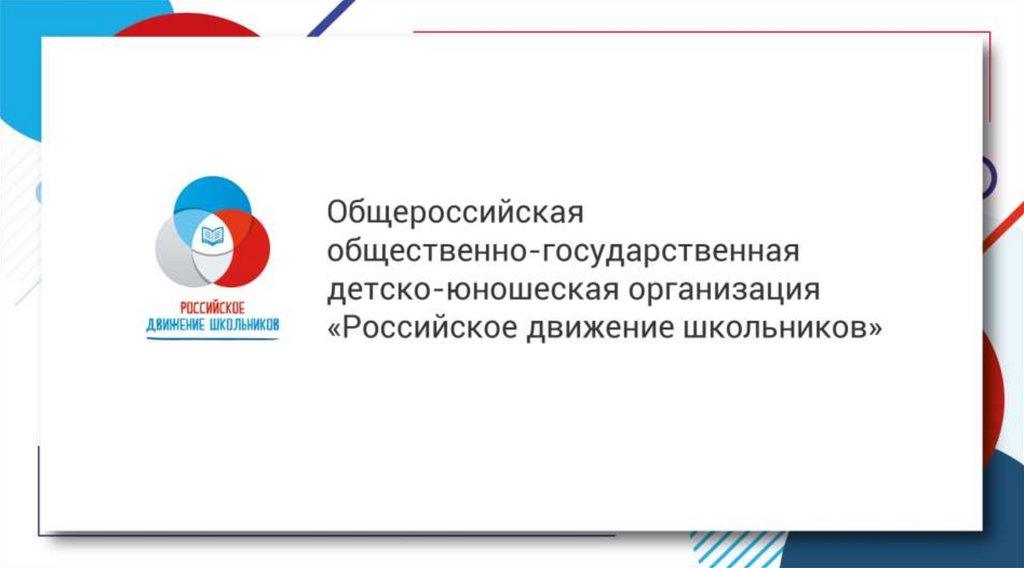 РОССИЙСКОЕ ДВИЖЕНИЕ ШКОЛЬНИКОВ

Общероссийская общественно-государственная детско-юношеская организация «Российское движение школьников»